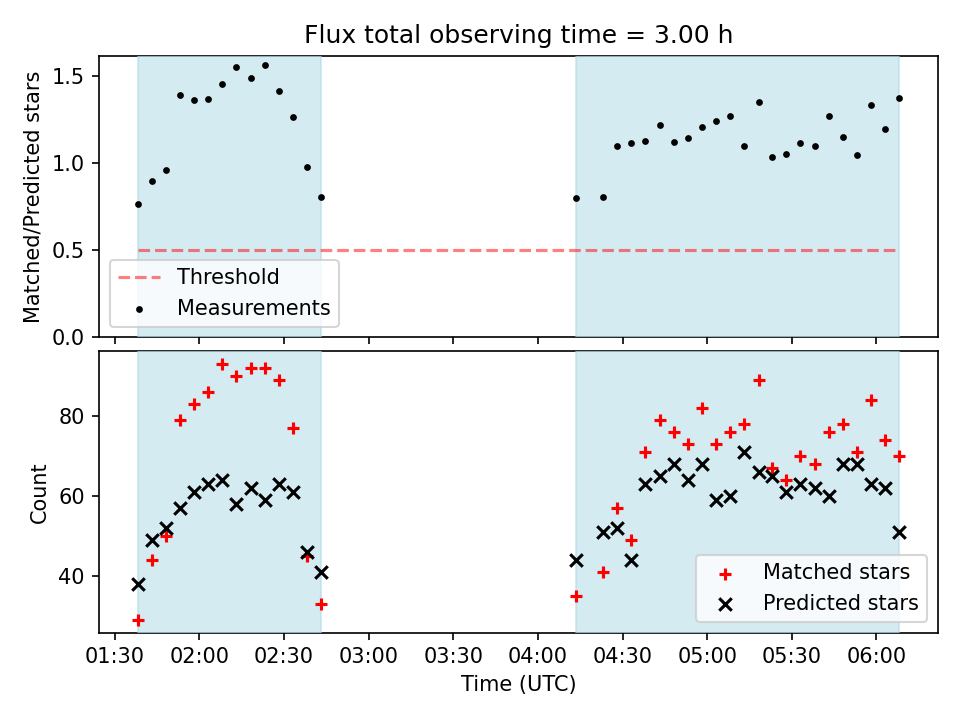 Flux total observing time = 3.00 h

Matched/Predicted stars

1.5
1.0
0.5
0.0

Threshold
Measurements

Count

80
60
40

Matched stars
Predicted stars

01:30
02:00
02:30
03:00
03:30
04:00
04:30
05:00
05:30
06:00

Time (UTC)